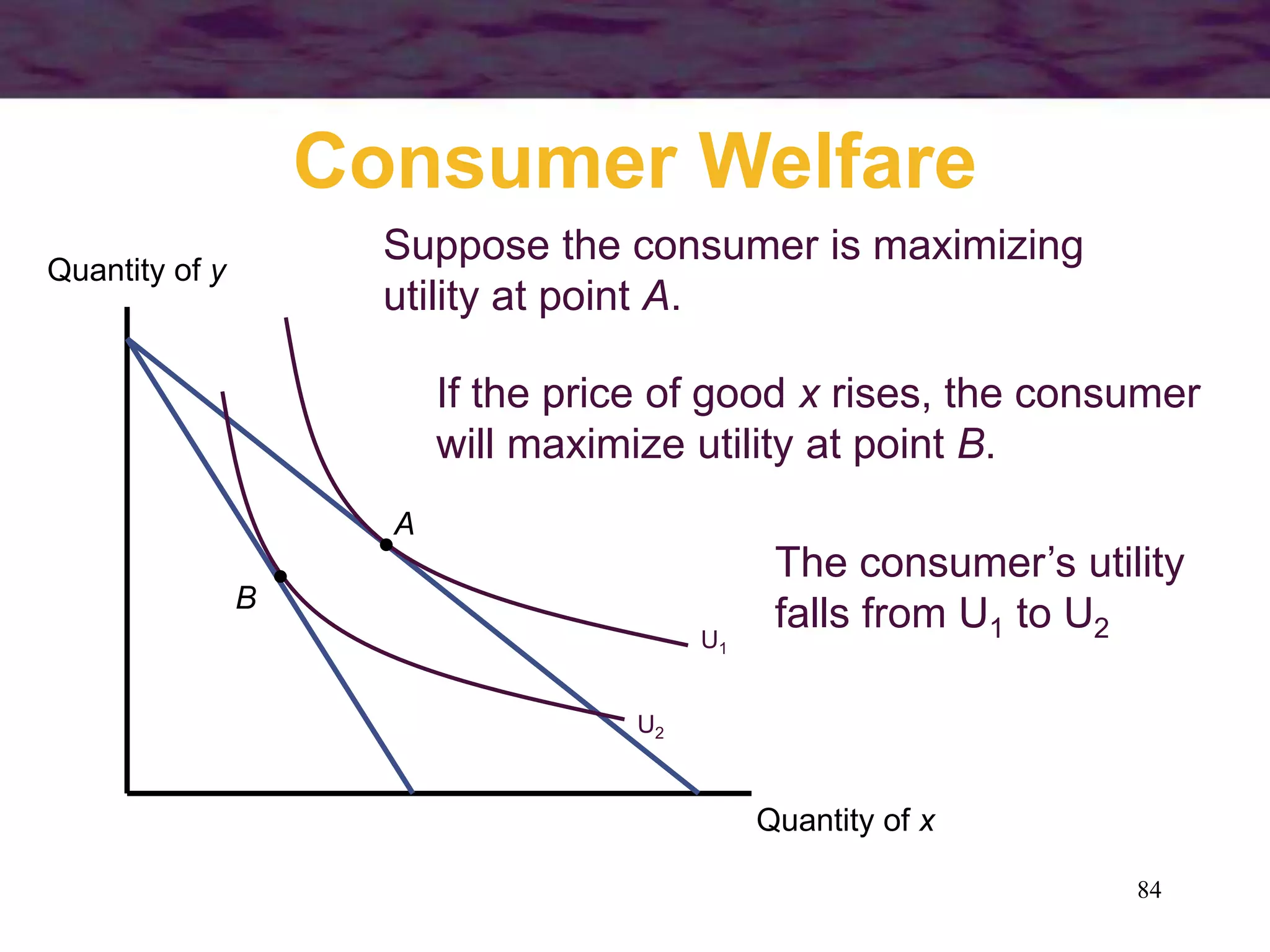 Consumer Welfare

Suppose the consumer is maximizing utility at point A.

If the price of good x rises, the consumer will maximize utility at point B.

The consumer's utility falls from $U_1$ to $U_2$

Quantity of y

A

B

$U_1$

$U_2$

Quantity of x

84